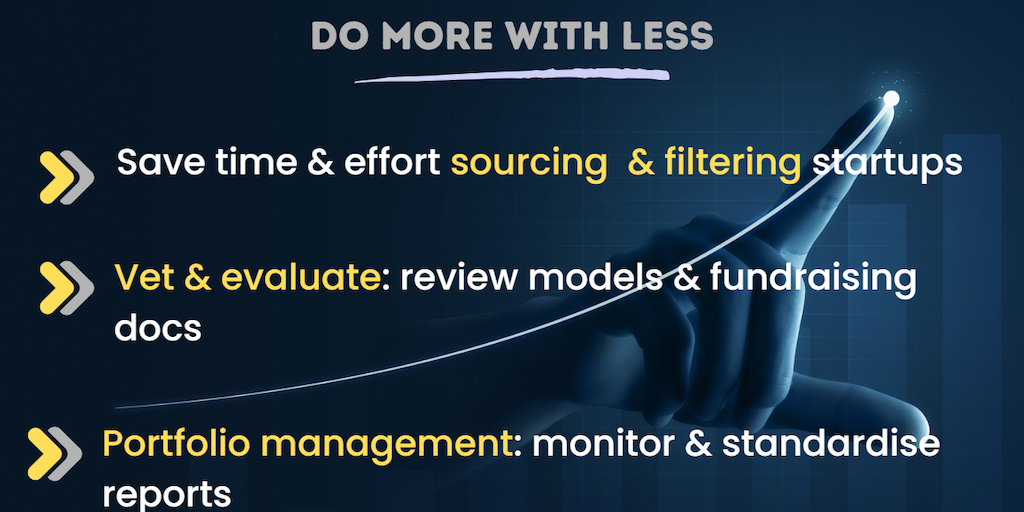 DO MORE WITH LESS

Save time & effort sourcing & filtering startups

Vet & evaluate: review models & fundraising docs

Portfolio management: monitor & standardise reports